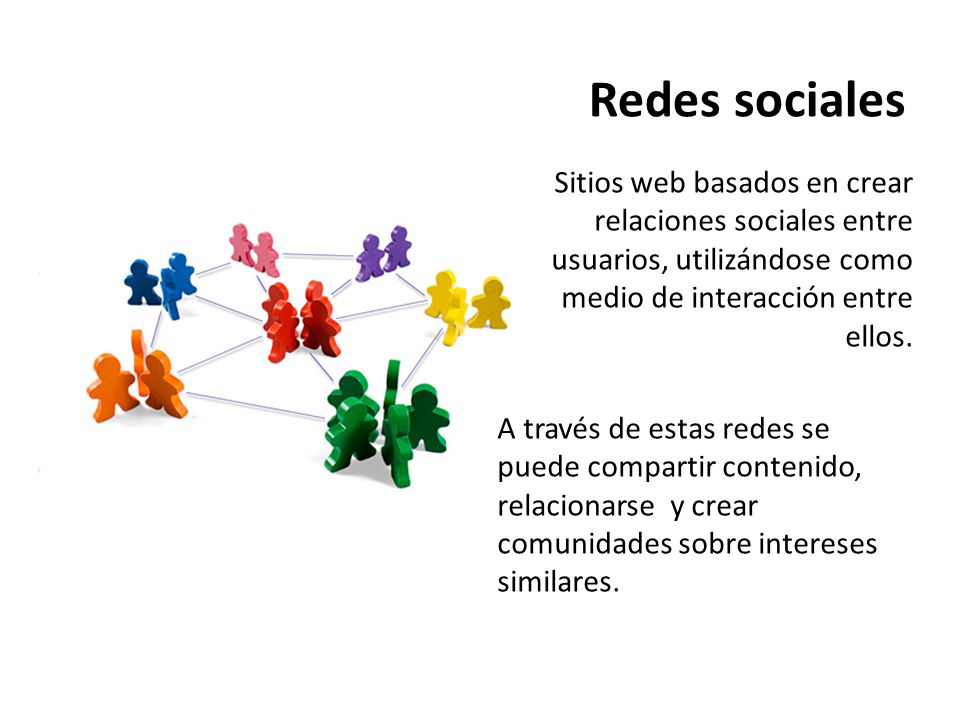 Redes sociales

Sitios web basados en crear relaciones sociales entre usuarios, utilizándose como medio de interacción entre ellos.

A través de estas redes se puede compartir contenido, relacionarse  y crear comunidades sobre intereses similares.